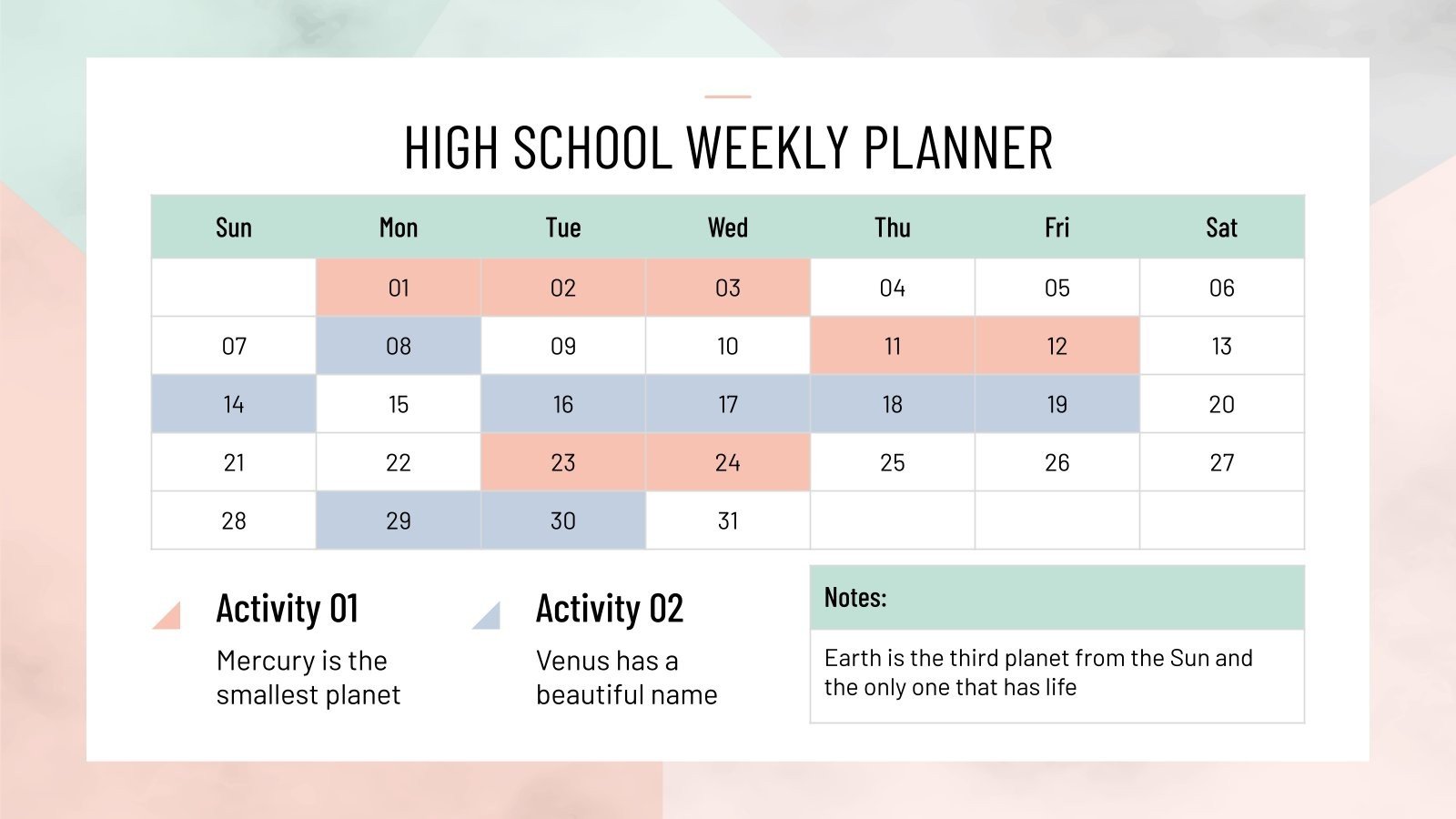 HIGH SCHOOL WEEKLY PLANNER

| Sun | Mon | Tue | Wed | Thu | Fri | Sat |
|---|---|---|---|---|---|---|
| | 01 | 02 | 03 | 04 | 05 | 06 |
| 07 | 08 | 09 | 10 | 11 | 12 | 13 |
| 14 | 15 | 16 | 17 | 18 | 19 | 20 |
| 21 | 22 | 23 | 24 | 25 | 26 | 27 |
| 28 | 29 | 30 | 31 | | | |

Activity 01

Mercury is the smallest planet

Activity 02

Venus has a beautiful name

Notes:

Earth is the third planet from the Sun and the only one that has life